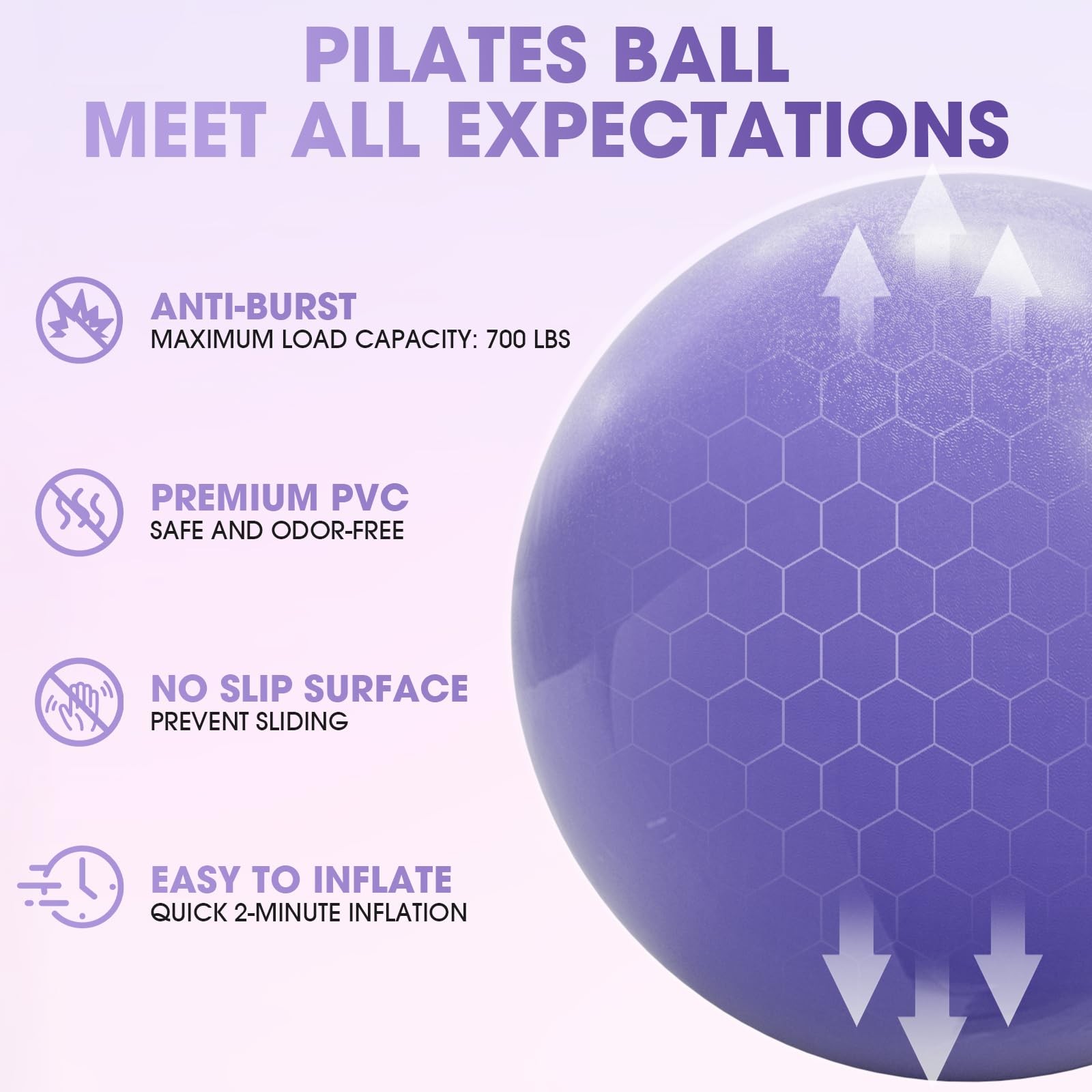 PILATES BALL
MEET ALL EXPECTATIONS

ANTI-BURST
MAXIMUM LOAD CAPACITY: 700 LBS

PREMIUM PVC
SAFE AND ODOR-FREE

NO SLIP SURFACE
PREVENT SLIDING

EASY TO INFLATE
QUICK 2-MINUTE INFLATION